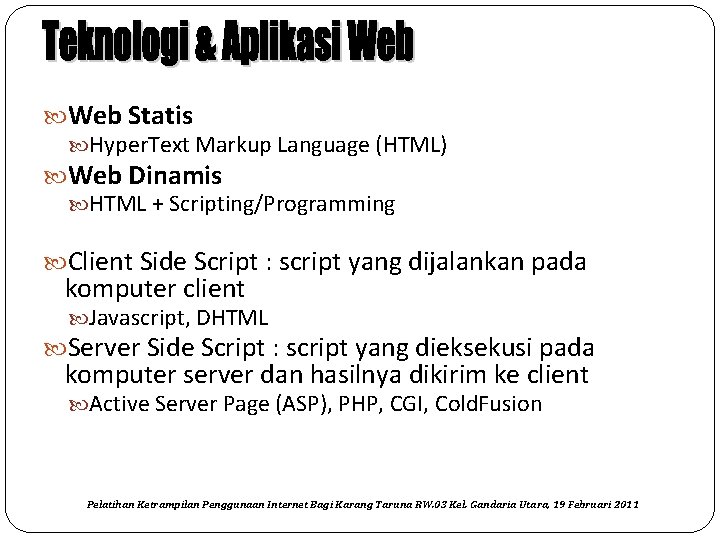 Teknologi & Aplikasi Web

Web Statis

HyperText Markup Language (HTML)

Web Dinamis

HTML + Scripting/Programming

Client Side Script : script yang dijalankan pada komputer client

Javascript, DHTML

Server Side Script : script yang dieksekusi pada komputer server dan hasilnya dikirim ke client

Active Server Page (ASP), PHP, CGI, ColdFusion

Pelatihan Ketrampilan Penggunaan Internet Bagi Karang Taruna RW.03 Kel. Gandaria Utara, 19 Februari 2011